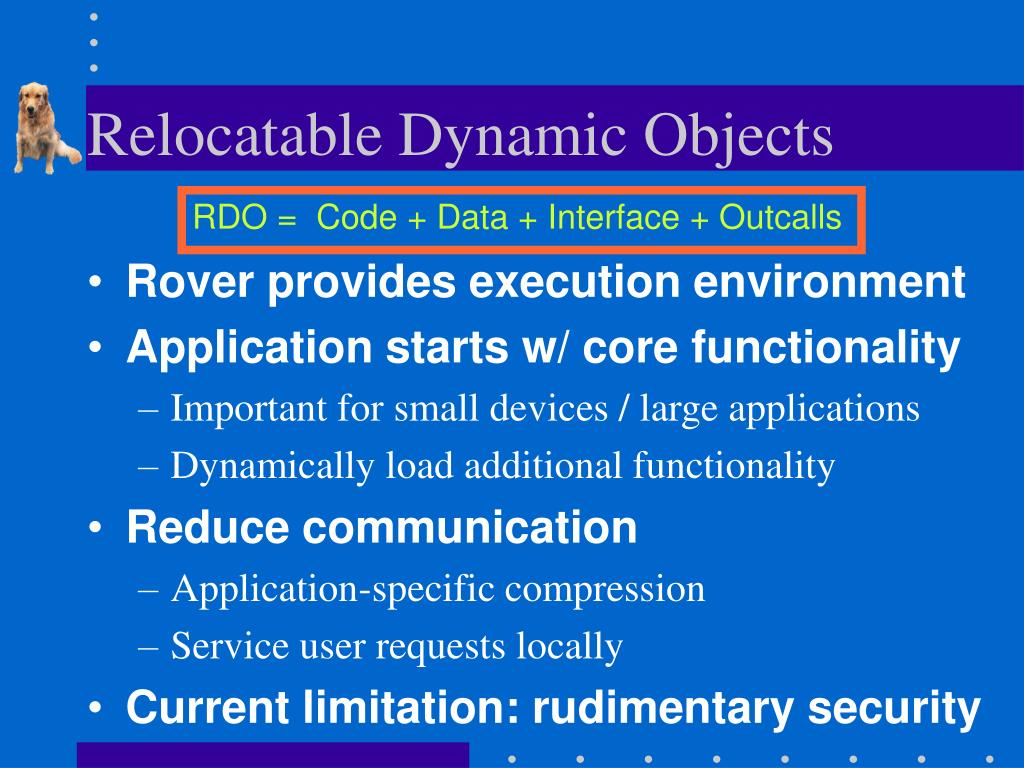 Relocatable Dynamic Objects

RDO = Code + Data + Interface + Outcalls

• Rover provides execution environment
• Application starts w/ core functionality
  – Important for small devices / large applications
  – Dynamically load additional functionality
• Reduce communication
  – Application-specific compression
  – Service user requests locally
• Current limitation: rudimentary security